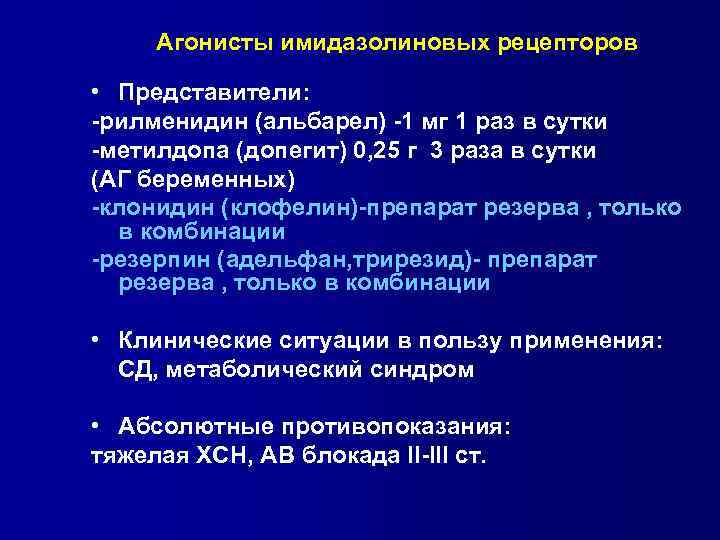 Агонисты имидазолиновых рецепторов

• Представители:
-рилменидин (альбарел) -1 мг 1 раз в сутки
-метилдопа (допегит) 0,25 г 3 раза в сутки (АГ беременных)
-клонидин (клофелин)-препарат резерва , только в комбинации
-резерпин (адельфан,трирезид)- препарат резерва , только в комбинации

• Клинические ситуации в пользу применения: СД, метаболический синдром

• Абсолютные противопоказания:
тяжелая ХСН, АВ блокада II-III ст.